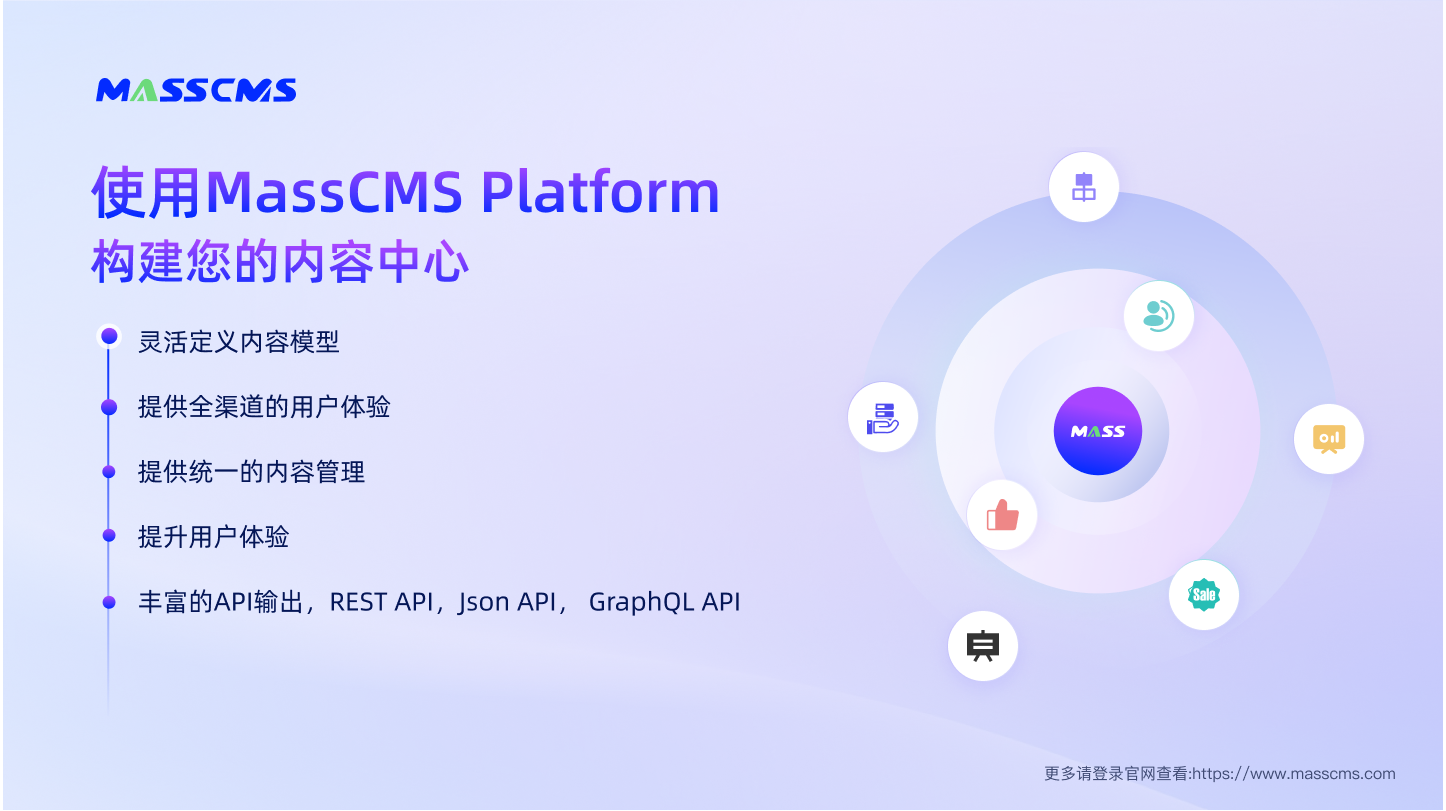 MASSCMS

使用MassCMS Platform
构建您的内容中心

灵活定义内容模型

提供全渠道的用户体验

提供统一的内容管理

提升用户体验

丰富的API输出，REST API，Json API， GraphQL API

MASS

Sale

更多请登录官网查看:https://www.masscms.com